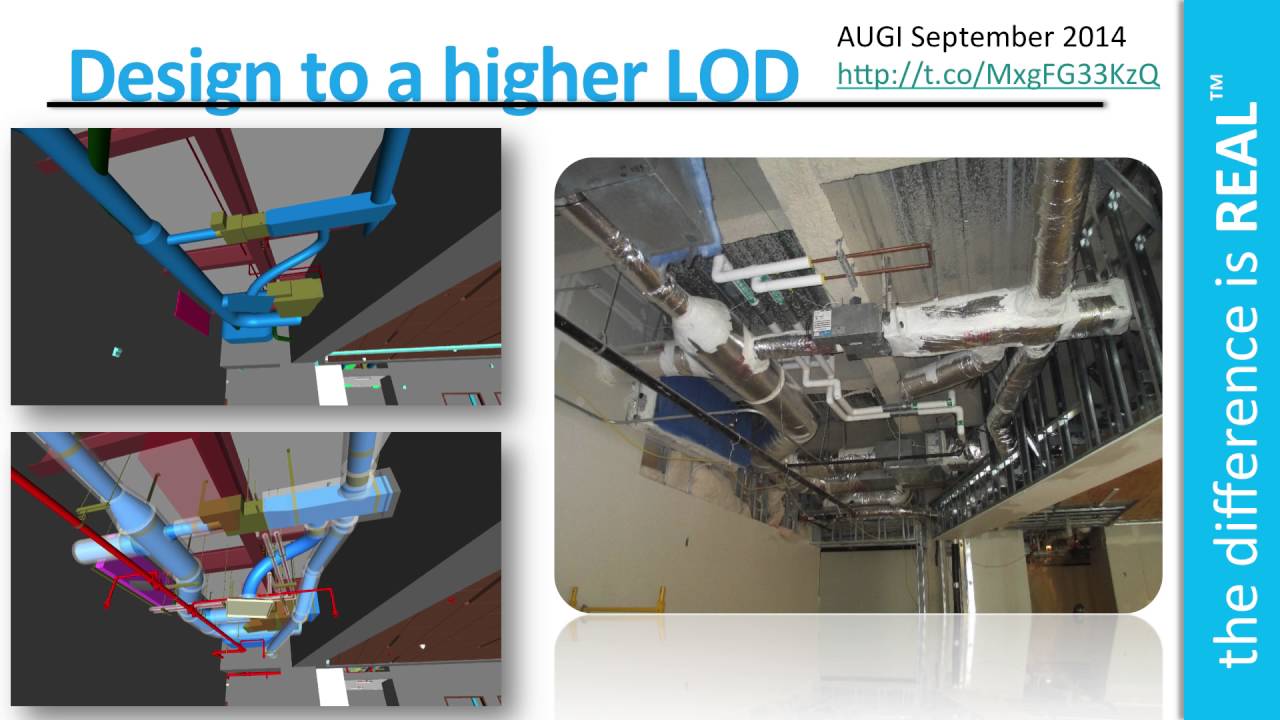 Design to a higher LOD

AUGI September 2014
http://t.co/MxgFG33KzQ

the difference is REAL™